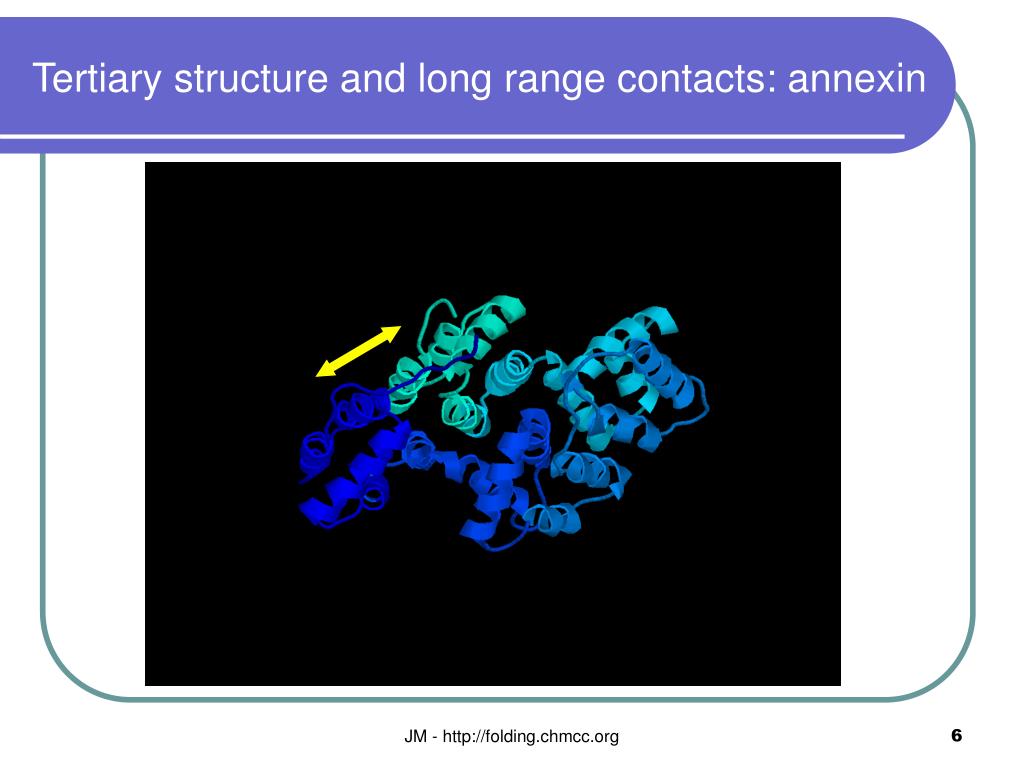 Tertiary structure and long range contacts: annexin

JM - http://folding.chmcc.org

6